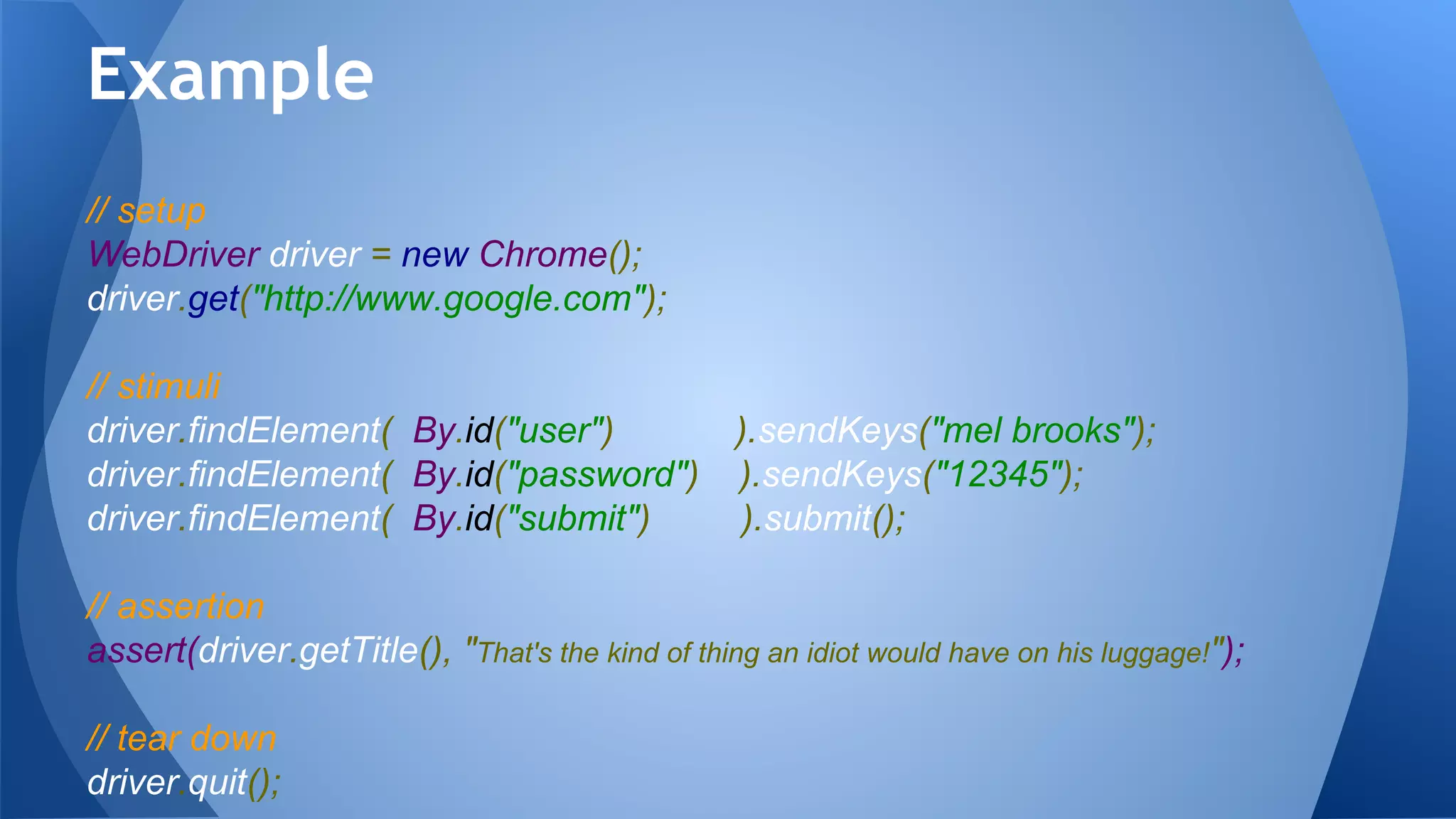 Example

// setup
WebDriver driver = new Chrome();
driver.get("http://www.google.com");

// stimuli
driver.findElement( By.id("user") ).sendKeys("mel brooks");
driver.findElement( By.id("password") ).sendKeys("12345");
driver.findElement( By.id("submit") ).submit();

// assertion
assert(driver.getTitle(), "That's the kind of thing an idiot would have on his luggage!");

// tear down
driver.quit();